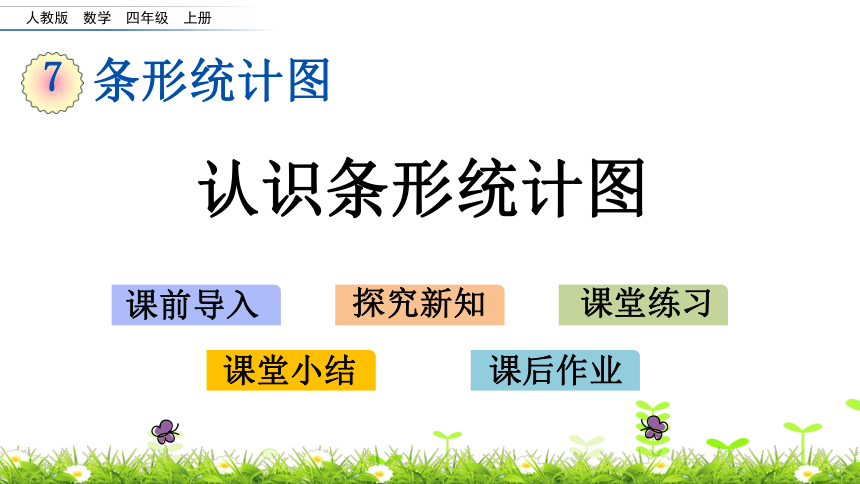 人教版　数学　四年级　上册

7 条形统计图

认识条形统计图

课前导入　探究新知　课堂练习

课堂小结　课后作业